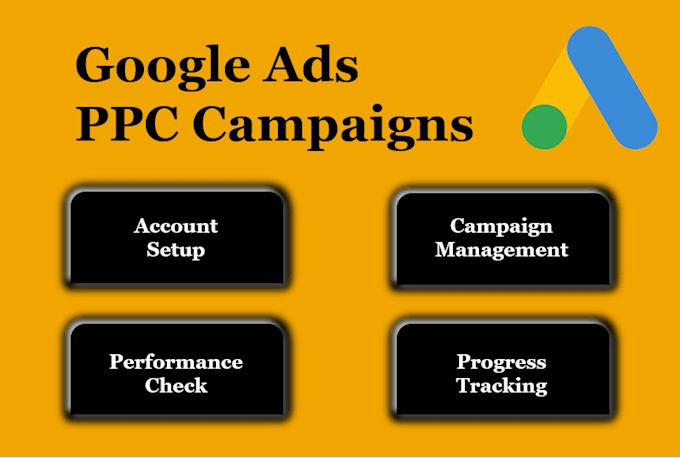 Google Ads
PPC Campaigns

Account Setup

Campaign Management

Performance Check

Progress Tracking